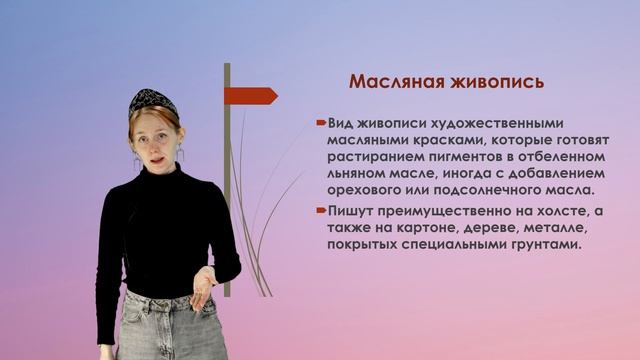 Масляная живопись

Вид живописи художественными масляными красками, которые готовят растиранием пигментов в отбеленном льняном масле, иногда с добавлением орехового или подсолнечного масла.

Пишут преимущественно на холсте, а также на картоне, дереве, металле, покрытых специальными грунтами.